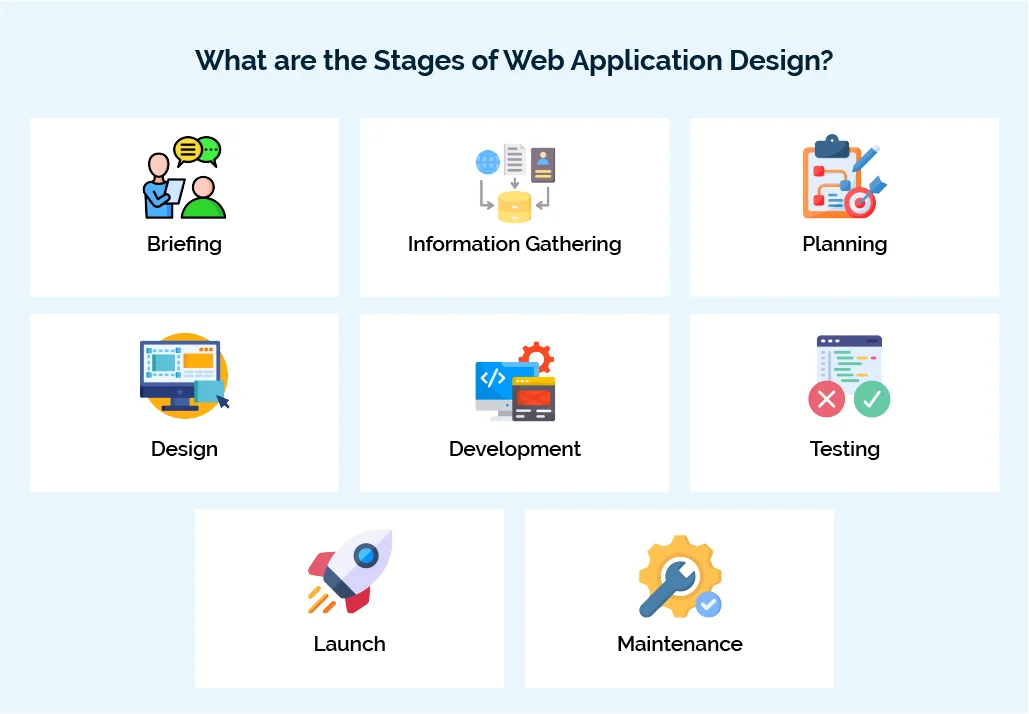 What are the Stages of Web Application Design?

Briefing

Information Gathering

Planning

Design

Development

Testing

Launch

Maintenance